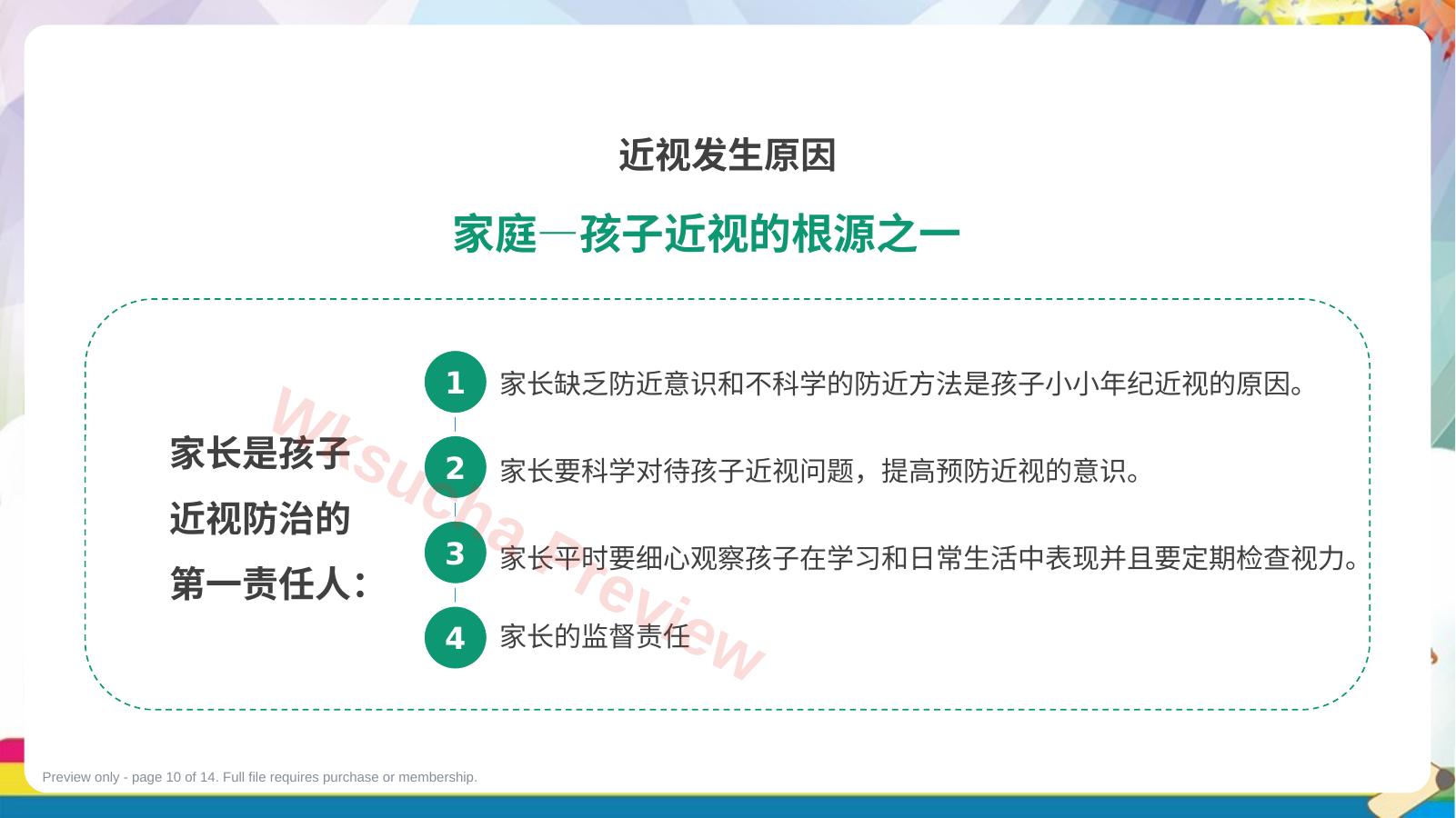 近视发生原因

家庭—孩子近视的根源之一

家长是孩子近视防治的第一责任人：

1 家长缺乏防近意识和不科学的防近方法是孩子小小年纪近视的原因。

2 家长要科学对待孩子近视问题，提高预防近视的意识。

3 家长平时要细心观察孩子在学习和日常生活中表现并且要定期检查视力。

4 家长的监督责任

Wksucha Preview

Preview only - page 10 of 14. Full file requires purchase or membership.